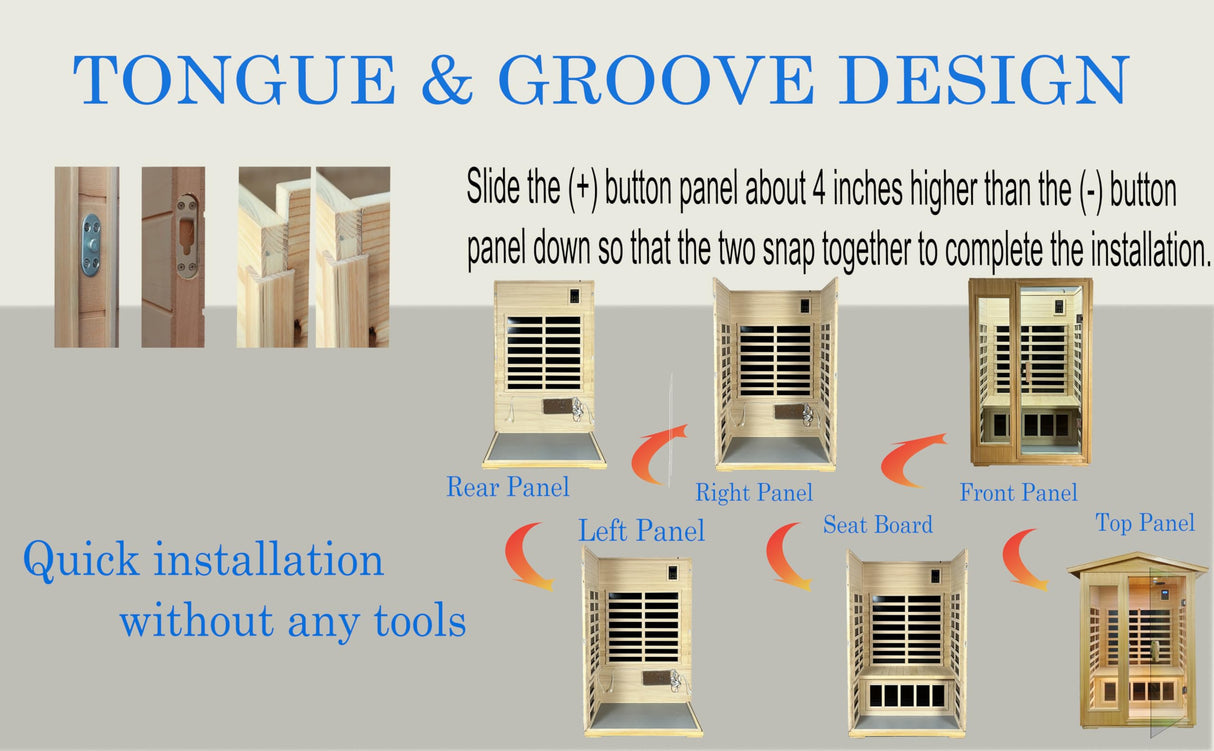 TONGUE & GROOVE DESIGN

Slide the (+) button panel about 4 inches higher than the (-) button panel down so that the two snap together to complete the installation.

Rear Panel

Right Panel

Front Panel

Left Panel

Seat Board

Top Panel

Quick installation without any tools